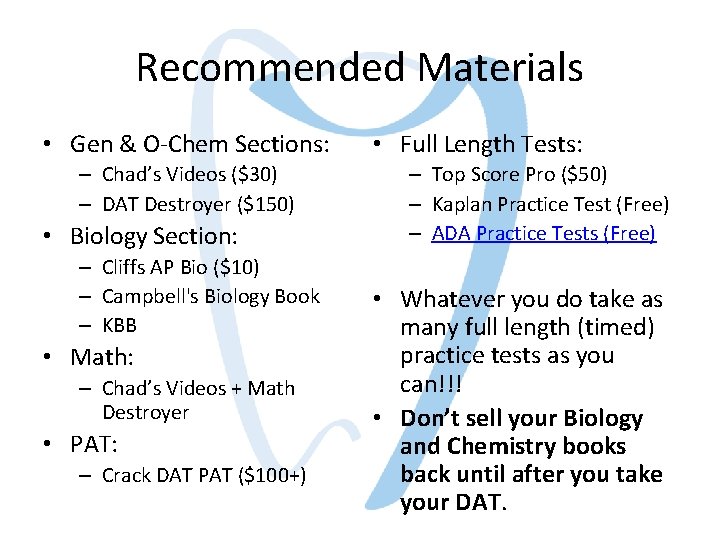 Recommended Materials

• Gen & O-Chem Sections:
– Chad's Videos (\$30)
– DAT Destroyer (\$150)
• Biology Section:
– Cliffs AP Bio (\$10)
– Campbell's Biology Book
– KBB
• Math:
– Chad's Videos + Math Destroyer
• PAT:
– Crack DAT PAT (\$100+)

• Full Length Tests:
– Top Score Pro (\$50)
– Kaplan Practice Test (Free)
– ADA Practice Tests (Free)

• Whatever you do take as many full length (timed) practice tests as you can!!!
• Don't sell your Biology and Chemistry books back until after you take your DAT.